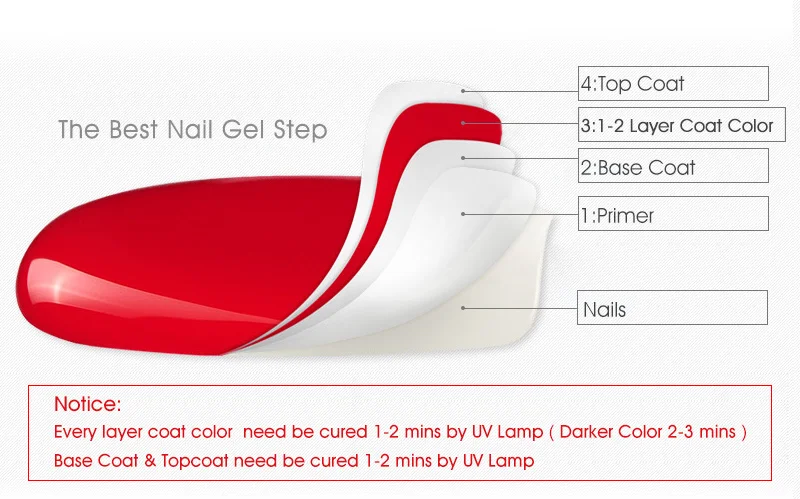 The Best Nail Gel Step

4:Top Coat

3:1-2 Layer Coat Color

2:Base Coat

1:Primer

Nails

Notice:
Every layer coat color need be cured 1-2 mins by UV Lamp ( Darker Color 2-3 mins )
Base Coat & Topcoat need be cured 1-2 mins by UV Lamp